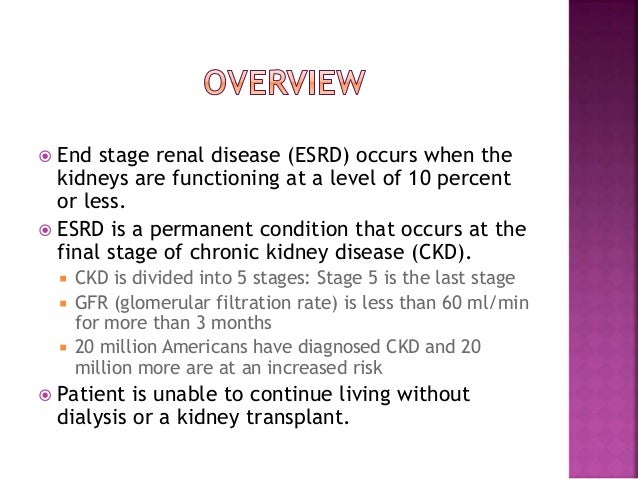 OVERVIEW

End stage renal disease (ESRD) occurs when the kidneys are functioning at a level of 10 percent or less.

ESRD is a permanent condition that occurs at the final stage of chronic kidney disease (CKD).

CKD is divided into 5 stages: Stage 5 is the last stage

GFR (glomerular filtration rate) is less than 60 ml/min for more than 3 months

20 million Americans have diagnosed CKD and 20 million more are at an increased risk

Patient is unable to continue living without dialysis or a kidney transplant.